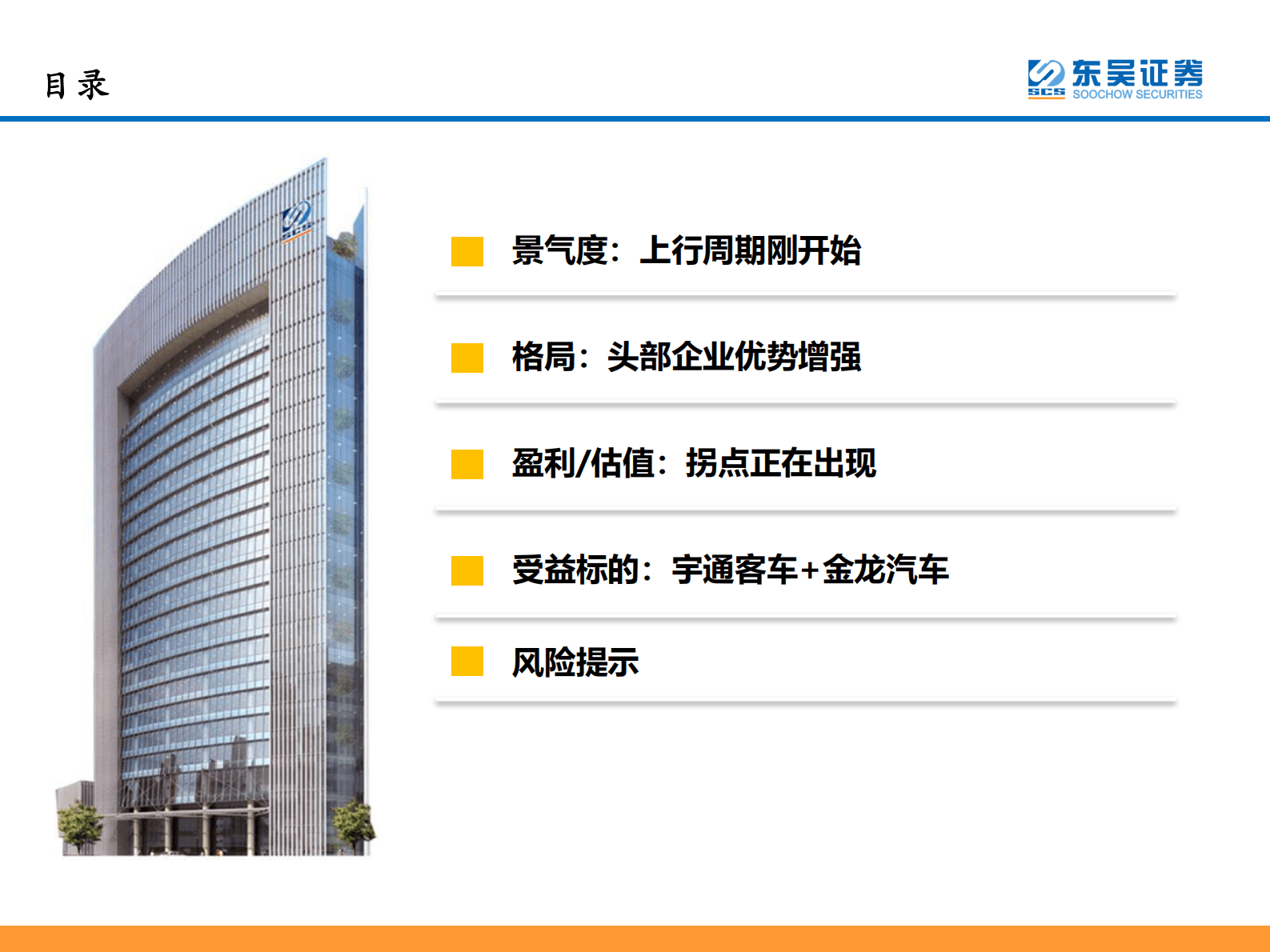 目录

SCS 东吴证券 SOOCHOW SECURITIES

景气度：上行周期刚开始

格局：头部企业优势增强

盈利/估值：拐点正在出现

受益标的：宇通客车+金龙汽车

风险提示